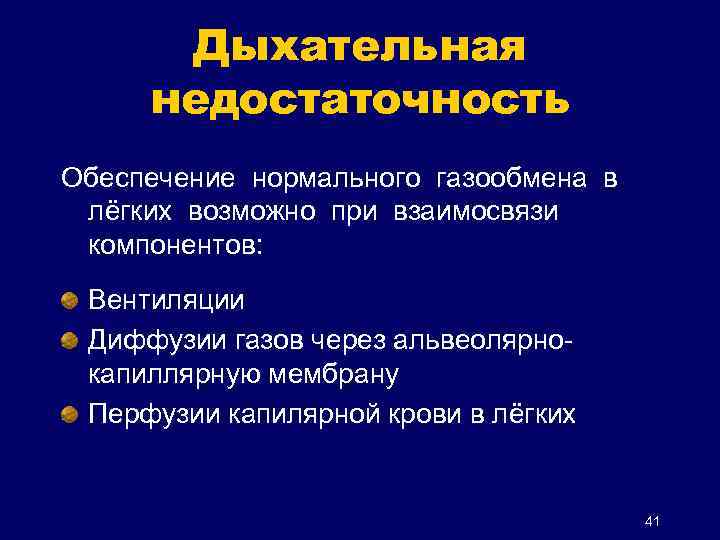 Дыхательная недостаточность

Обеспечение нормального газообмена в лёгких возможно при взаимосвязи компонентов:

Вентиляции

Диффузии газов через альвеолярно-капиллярную мембрану

Перфузии капилярной крови в лёгких

41